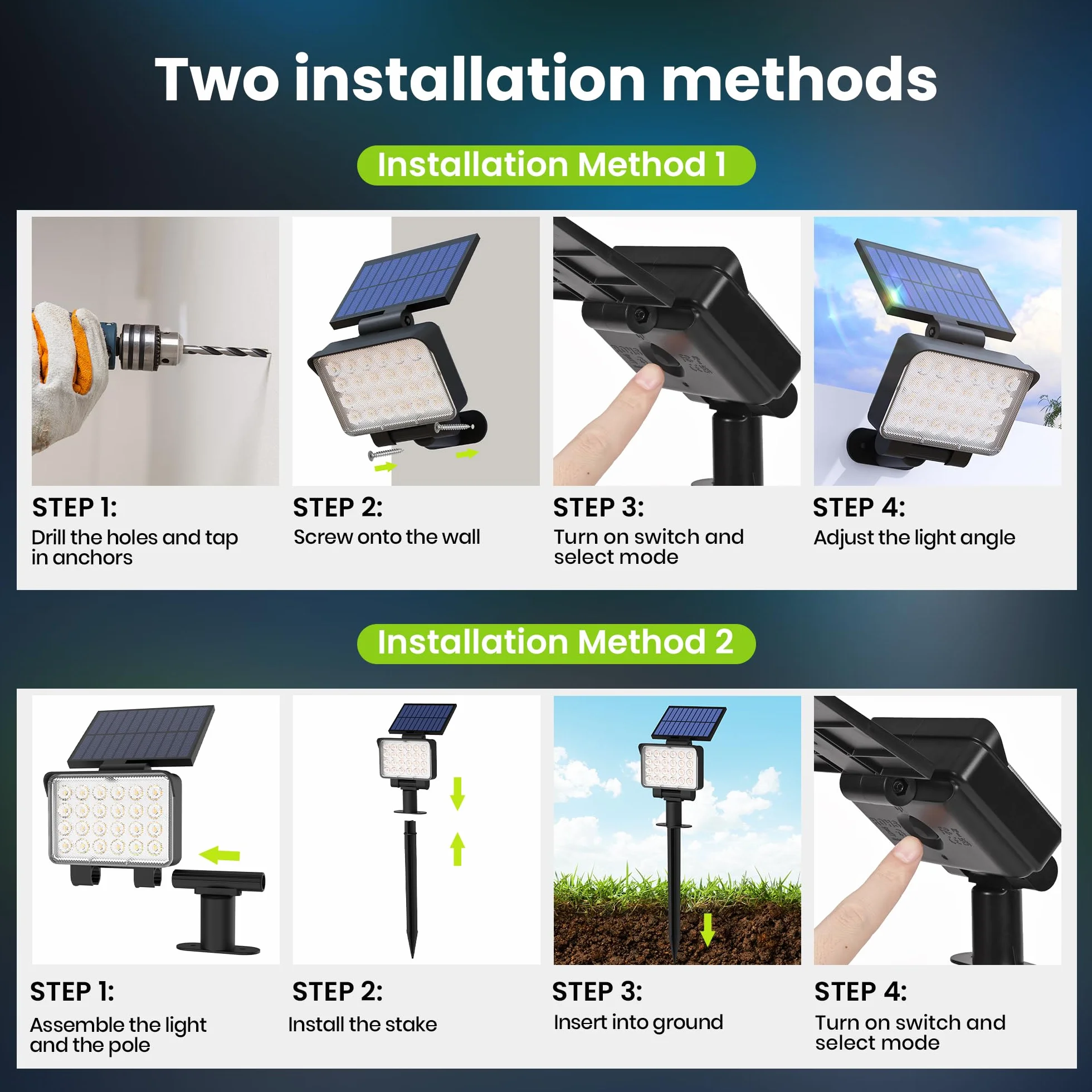 Two installation methods

Installation Method 1

STEP 1:
Drill the holes and tap in anchors

STEP 2:
Screw onto the wall

STEP 3:
Turn on switch and select mode

STEP 4:
Adjust the light angle

Installation Method 2

STEP 1:
Assemble the light and the pole

STEP 2:
Install the stake

STEP 3:
Insert into ground

STEP 4:
Turn on switch and select mode